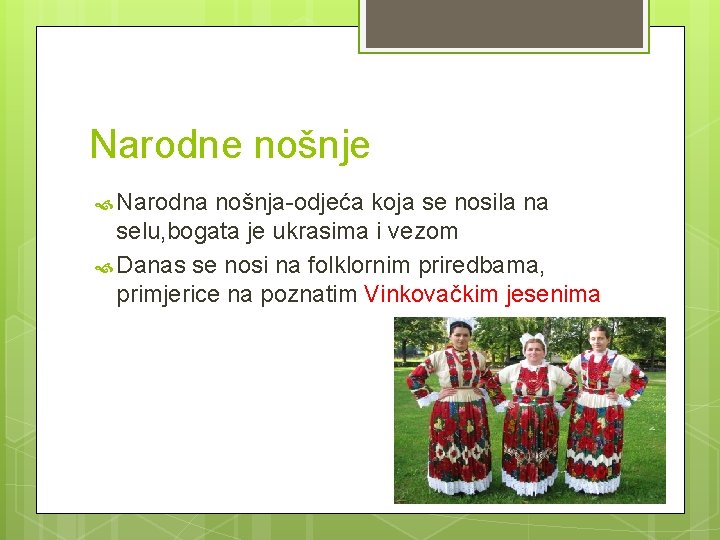 Narodne nošnje

Narodna nošnja-odjeća koja se nosila na selu,bogata je ukrasima i vezom

Danas se nosi na folklornim priredbama, primjerice na poznatim Vinkovačkim jesenima